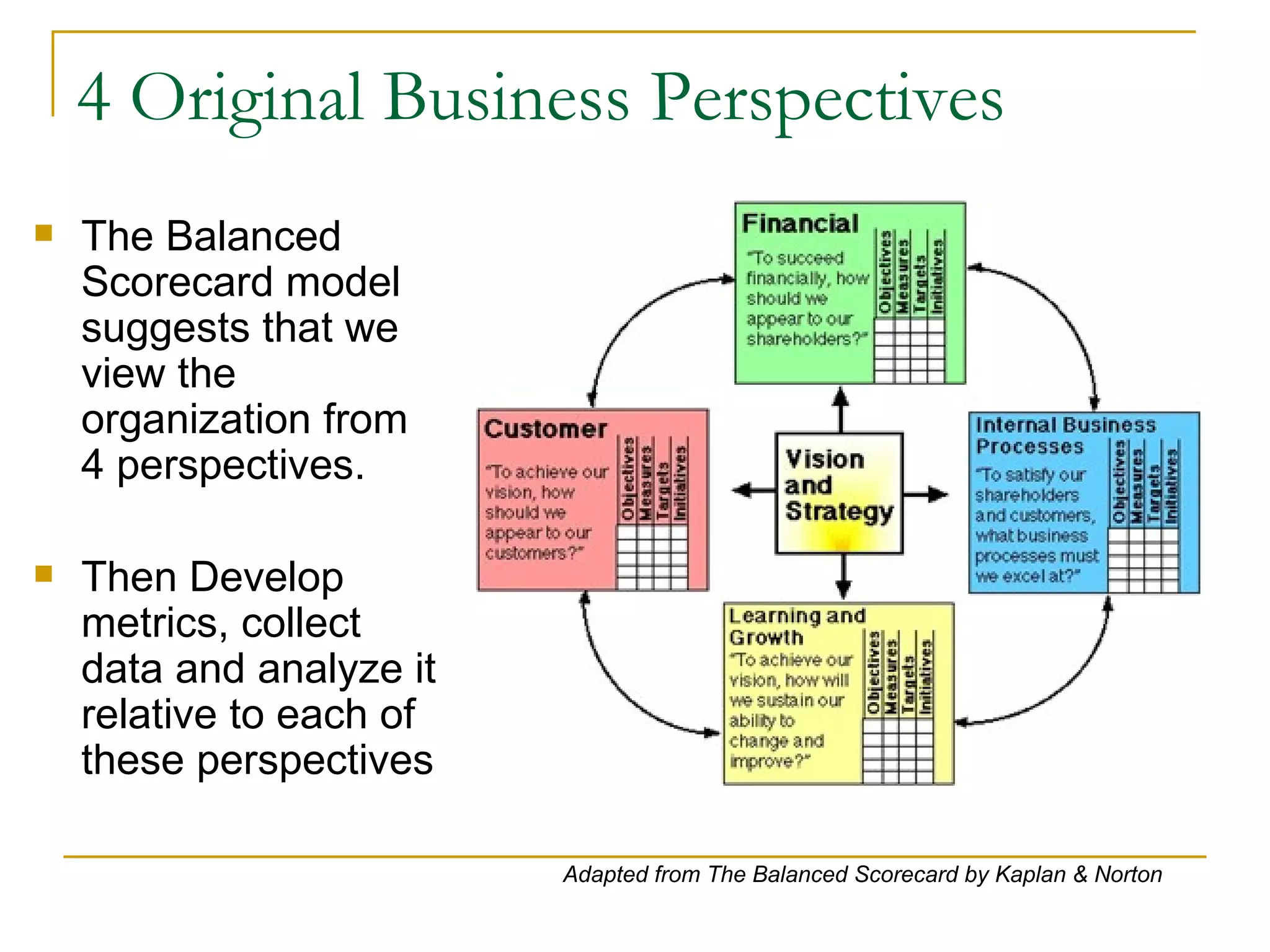 4 Original Business Perspectives

The Balanced Scorecard model suggests that we view the organization from 4 perspectives.

Then Develop metrics, collect data and analyze it relative to each of these perspectives

Financial
"To succeed financially, how should we appear to our shareholders?"
Objectives
Measures
Targets
Initiatives

Customer
"To achieve our vision, how should we appear to our customers?"
Objectives
Measures
Targets
Initiatives

Vision and Strategy

Internal Business Processes
"To satisfy our shareholders and customers, what business processes must we excel at?"
Objectives
Measures
Targets
Initiatives

Learning and Growth
"To achieve our vision, how will we sustain our ability to change and improve?"
Objectives
Measures
Targets
Initiatives

Adapted from The Balanced Scorecard by Kaplan & Norton